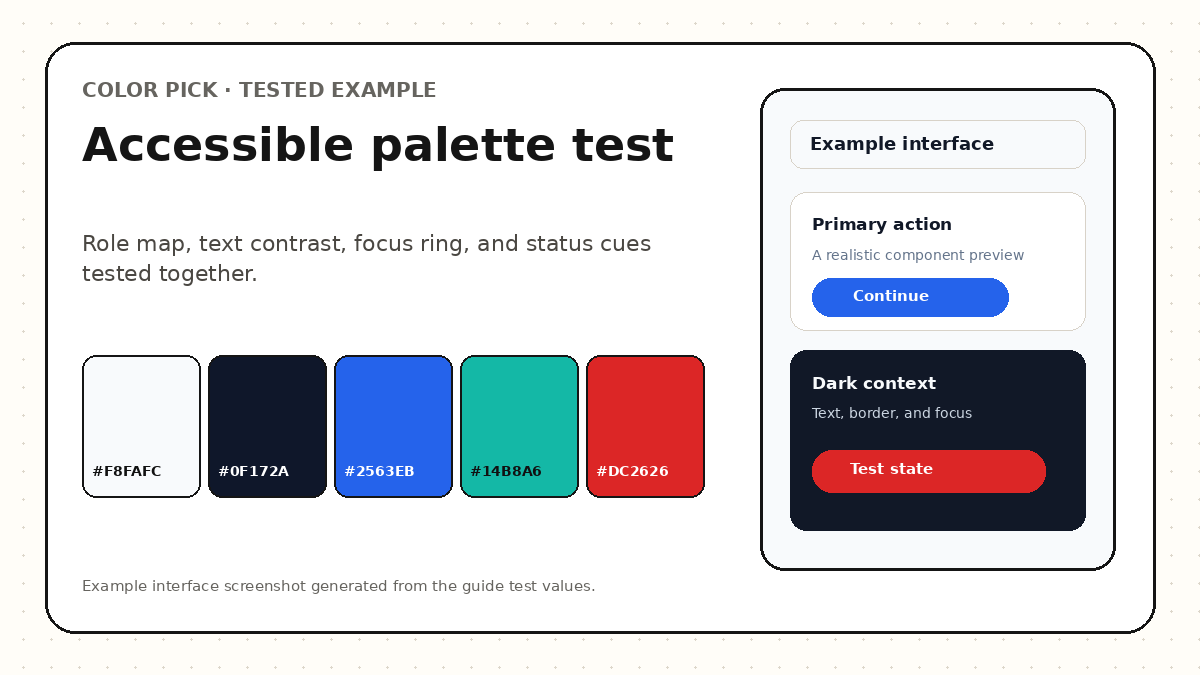 COLOR PICK · TESTED EXAMPLE

Accessible palette test

Role map, text contrast, focus ring, and status cues tested together.

#F8FAFC

#0F172A

#2563EB

#14B8A6

#DC2626

Example interface screenshot generated from the guide test values.

Example interface

Primary action

A realistic component preview

Continue

Dark context

Text, border, and focus

Test state